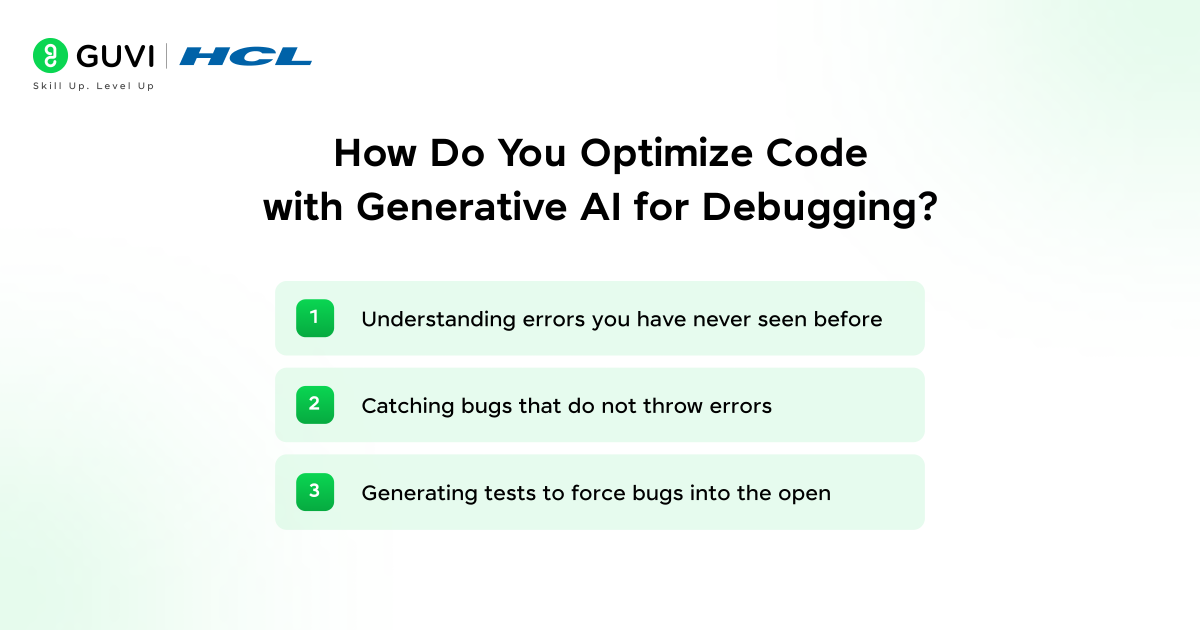 GUVI | HCL
Skill Up. Level Up

How Do You Optimize Code with Generative AI for Debugging?

1 Understanding errors you have never seen before

2 Catching bugs that do not throw errors

3 Generating tests to force bugs into the open